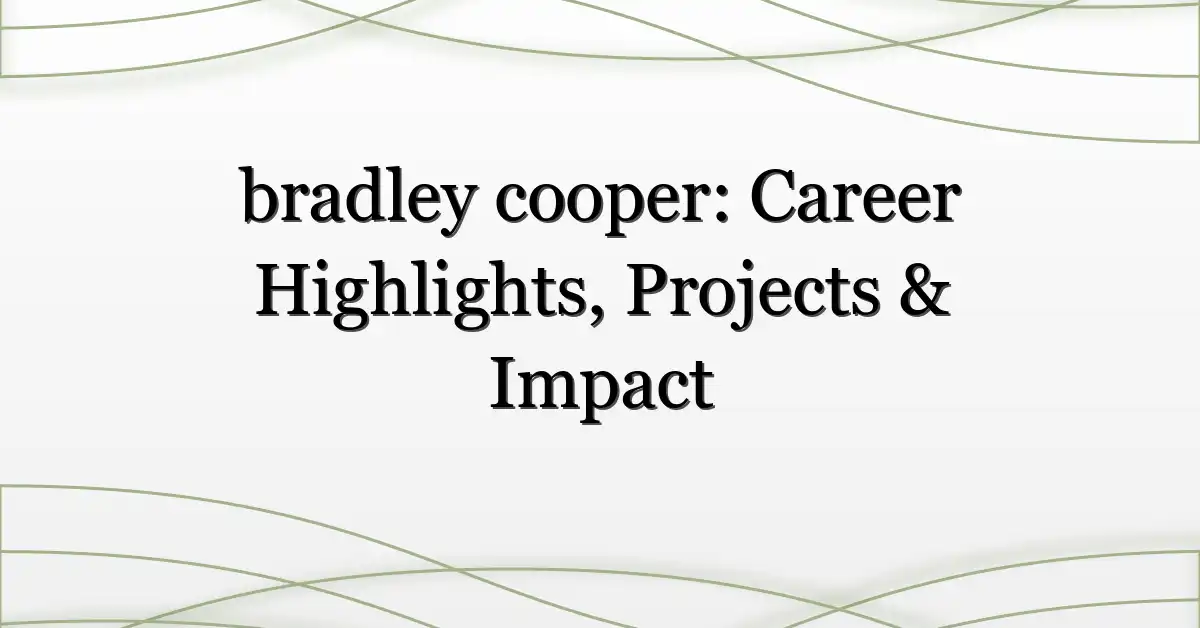 bradley cooper: Career Highlights, Projects & Impact